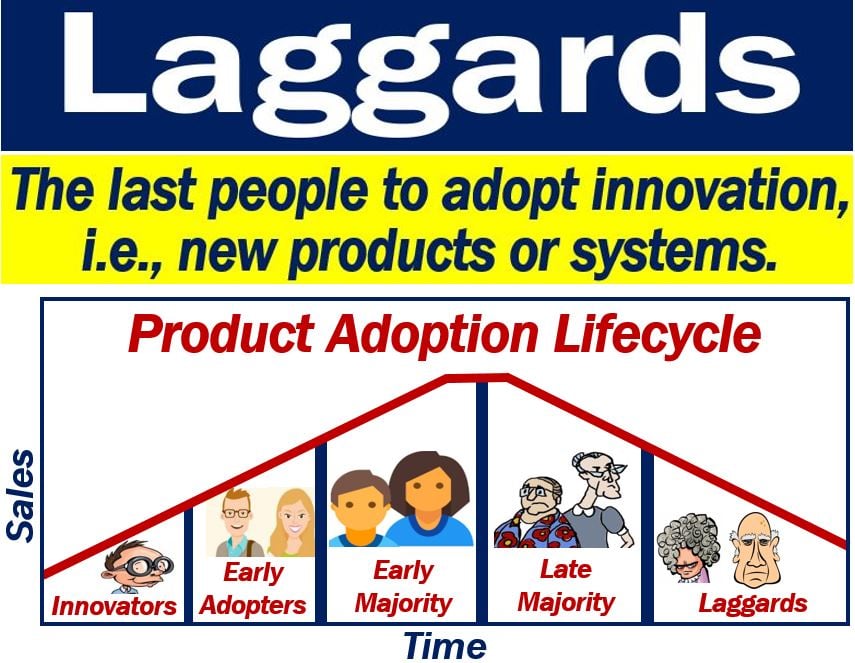 Laggards

The last people to adopt innovation, i.e., new products or systems.

Product Adoption Lifecycle

Sales

Innovators

Early Adopters

Early Majority

Late Majority

Laggards

Time